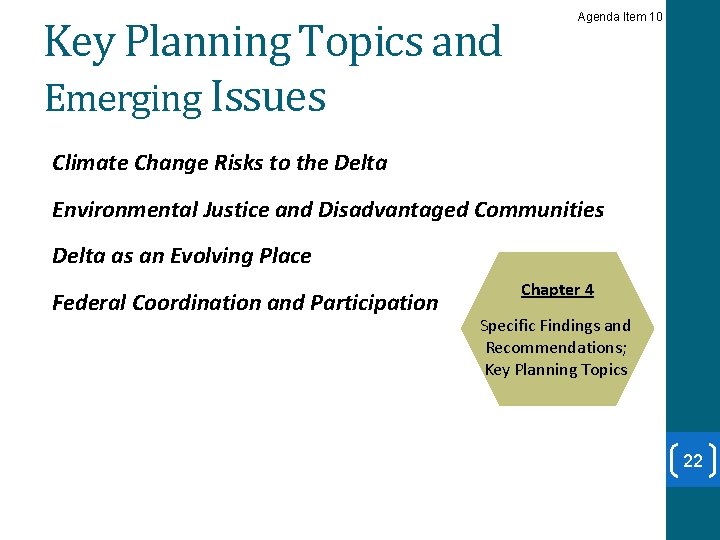 Agenda Item 10

Key Planning Topics and Emerging Issues

Climate Change Risks to the Delta

Environmental Justice and Disadvantaged Communities

Delta as an Evolving Place

Federal Coordination and Participation

Chapter 4

Specific Findings and Recommendations; Key Planning Topics

22